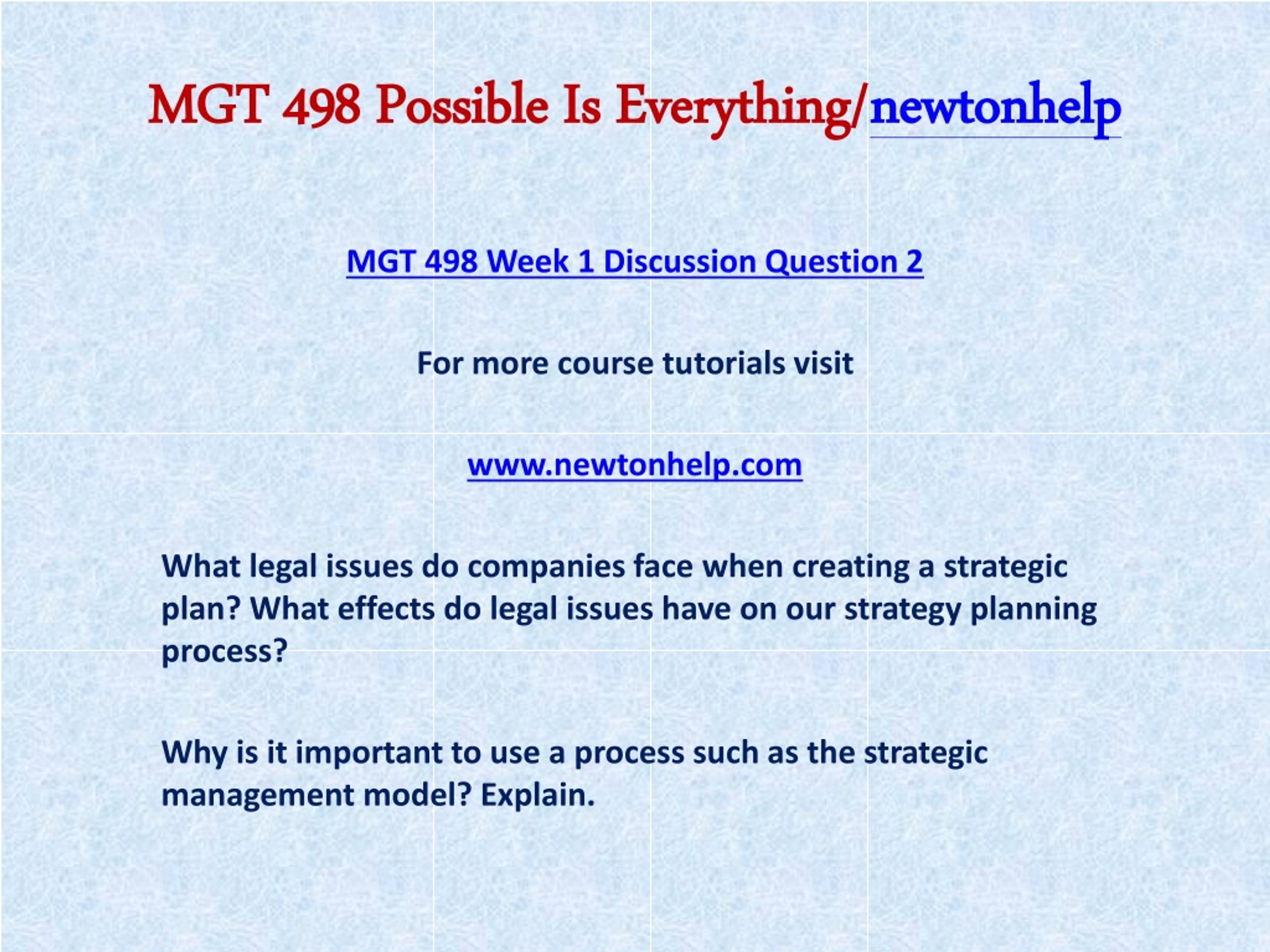 MGT 498 Possible Is Everything/newtonhelp

MGT 498 Week 1 Discussion Question 2

For more course tutorials visit

www.newtonhelp.com

What legal issues do companies face when creating a strategic plan? What effects do legal issues have on our strategy planning process?

Why is it important to use a process such as the strategic management model? Explain.